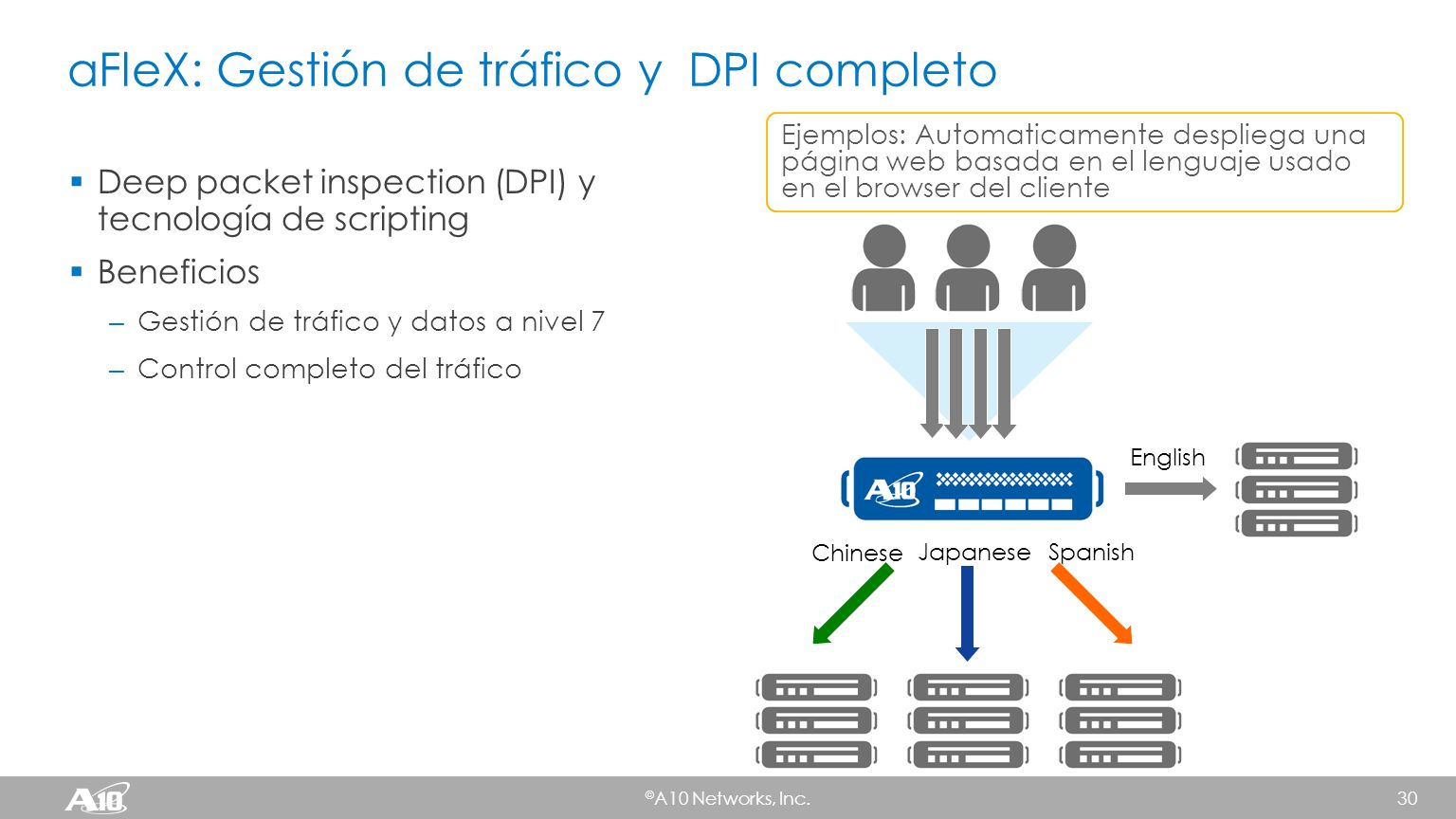 aFleX: Gestión de tráfico y DPI completo

▪ Deep packet inspection (DPI) y tecnología de scripting

▪ Beneficios

– Gestión de tráfico y datos a nivel 7

– Control completo del tráfico

Ejemplos: Automaticamente despliega una página web basada en el lenguaje usado en el browser del cliente

A10

English

Chinese

Japanese

Spanish

A10

©A10 Networks, Inc.

30